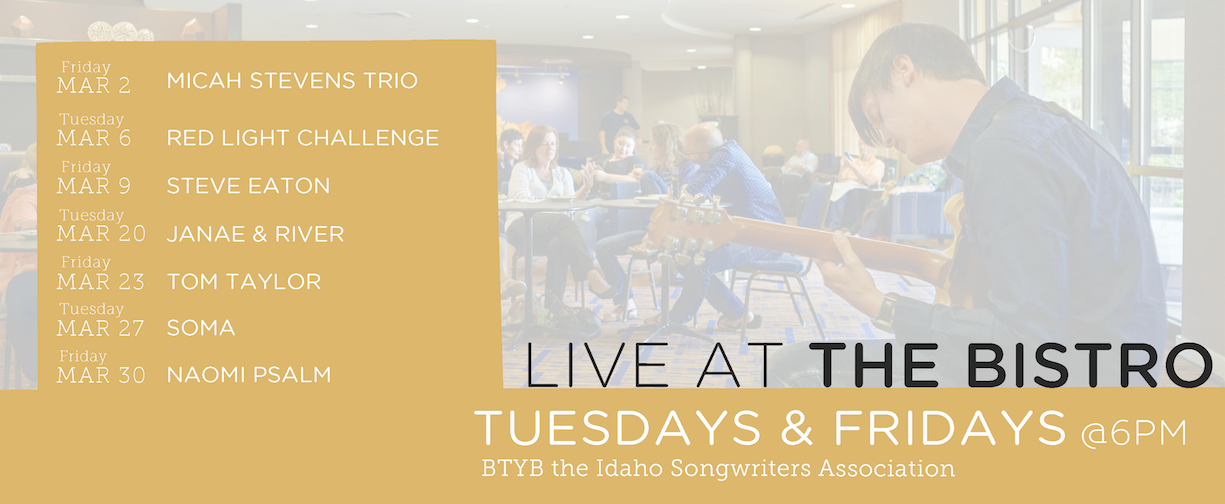 Friday
MAR 2 MICAH STEVENS TRIO

Tuesday
MAR 6 RED LIGHT CHALLENGE

Friday
MAR 9 STEVE EATON

Tuesday
MAR 20 JANAE & RIVER

Friday
MAR 23 TOM TAYLOR

Tuesday
MAR 27 SOMA

Friday
MAR 30 NAOMI PSALM

LIVE AT THE BISTRO
TUESDAYS & FRIDAYS @6PM
BTYB the Idaho Songwriters Association